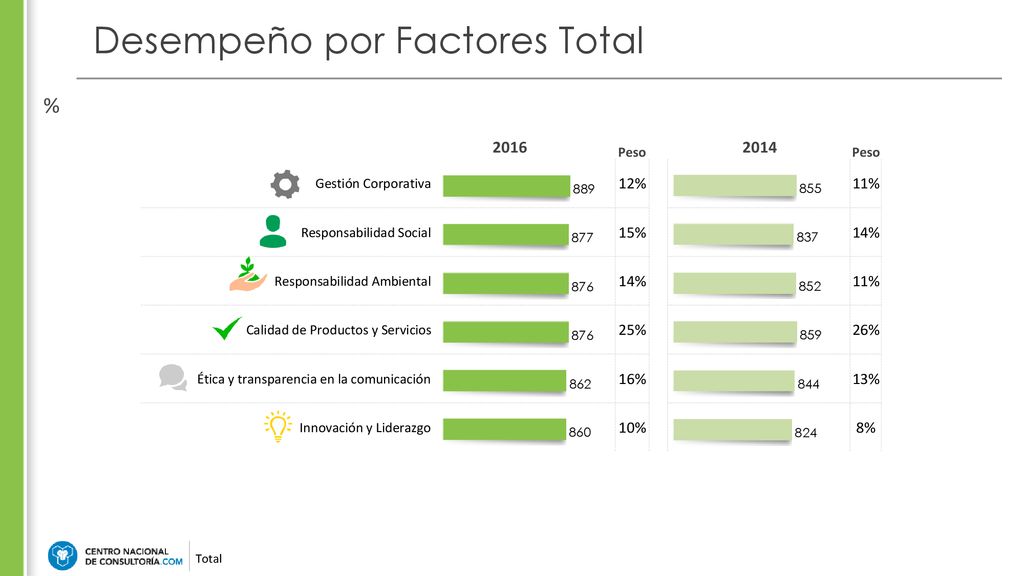 Desempeño por Factores Total

%

| | 2016 | Peso | 2014 | Peso |
|---|---|---|---|---|
| Gestión Corporativa | 889 | 12% | 855 | 11% |
| Responsabilidad Social | 877 | 15% | 837 | 14% |
| Responsabilidad Ambiental | 876 | 14% | 852 | 11% |
| Calidad de Productos y Servicios | 876 | 25% | 859 | 26% |
| Ética y transparencia en la comunicación | 862 | 16% | 844 | 13% |
| Innovación y Liderazgo | 860 | 10% | 824 | 8% |

CENTRO NACIONAL DE CONSULTORÍA.COM

Total